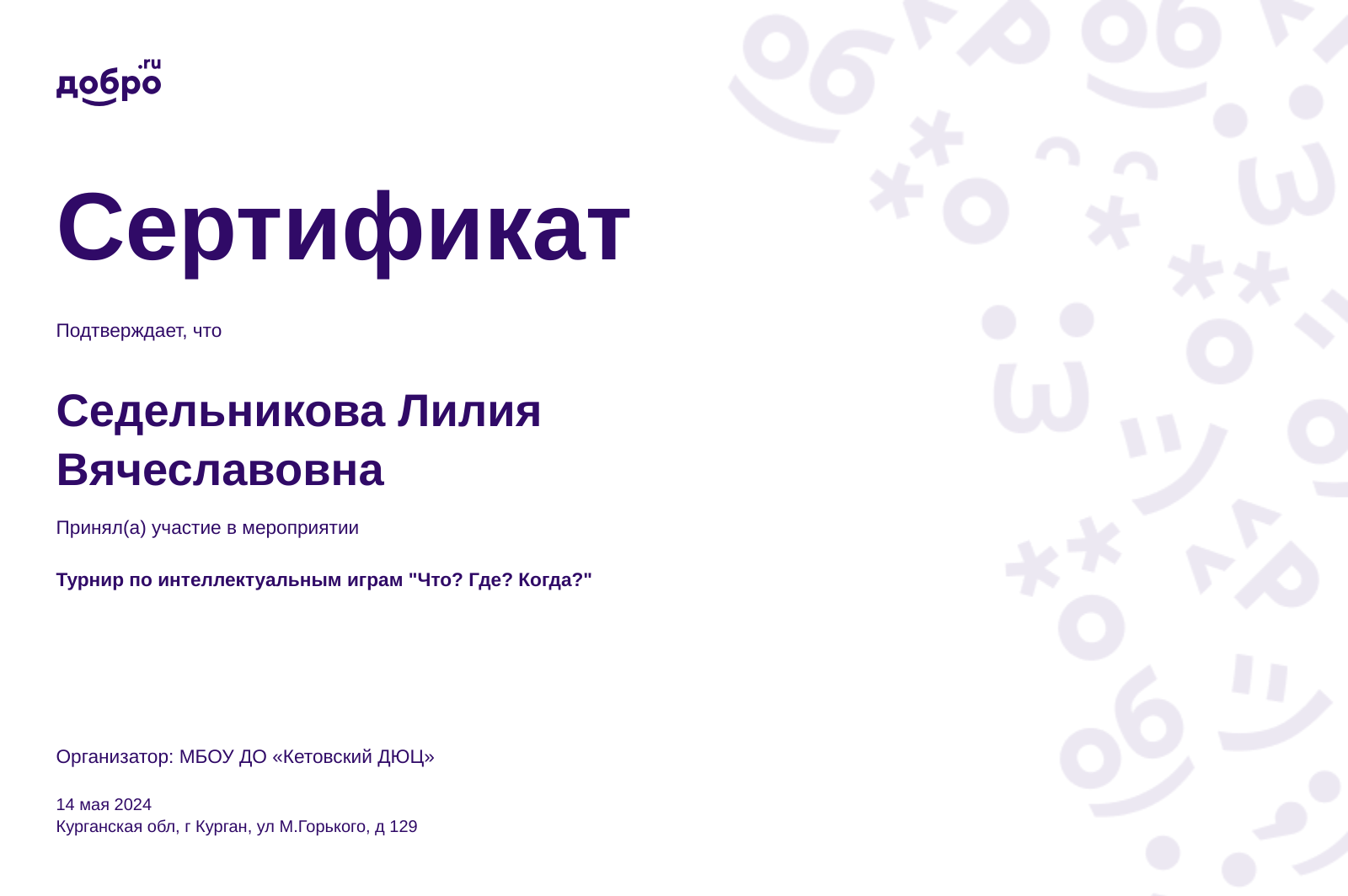 добро.ru

Сертификат

Подтверждает, что

Седельникова Лилия Вячеславовна

Принял(а) участие в мероприятии

Турнир по интеллектуальным играм "Что? Где? Когда?"

Организатор: МБОУ ДО «Кетовский ДЮЦ»

14 мая 2024
Курганская обл, г Курган, ул М.Горького, д 129